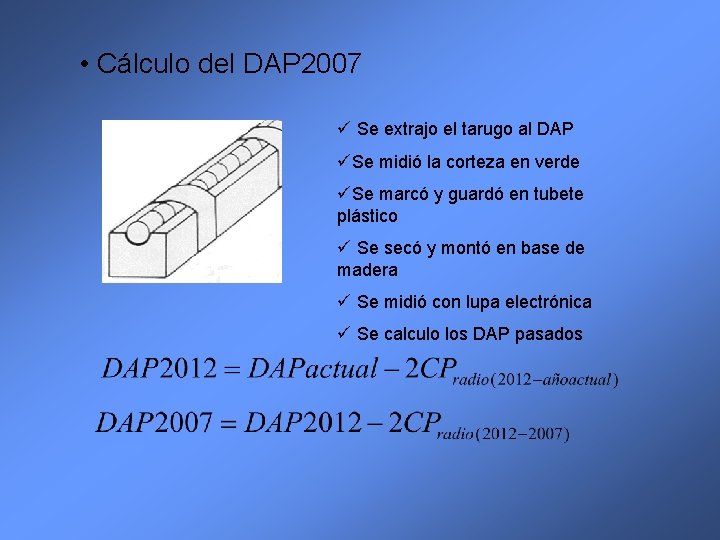 • Cálculo del DAP2007

✓ Se extrajo el tarugo al DAP

✓Se midió la corteza en verde

✓Se marcó y guardó en tubete plástico

✓ Se secó y montó en base de madera

✓ Se midió con lupa electrónica

✓ Se calculo los DAP pasados

$DAP2012 = DAPactual - 2CP_{radio(2012-añoactual)}$

$DAP2007 = DAP2012 - 2CP_{radio(2012-2007)}$